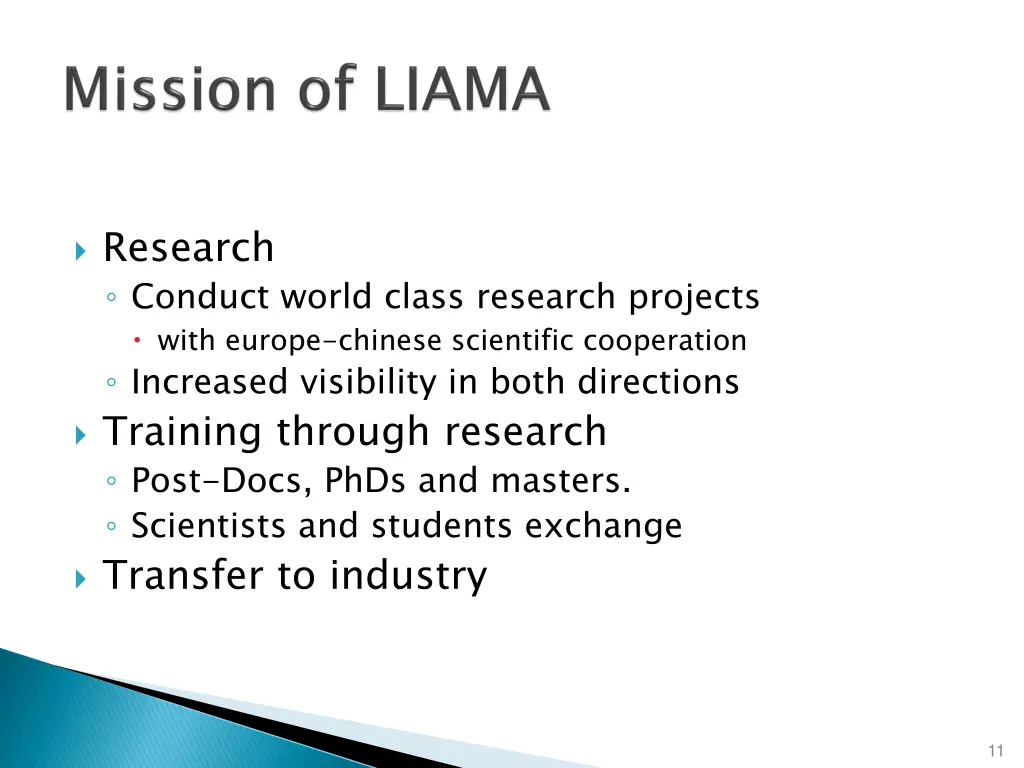 Mission of LIAMA

Research
Conduct world class research projects
with europe-chinese scientific cooperation
Increased visibility in both directions
Training through research
Post-Docs, PhDs and masters.
Scientists and students exchange
Transfer to industry

11